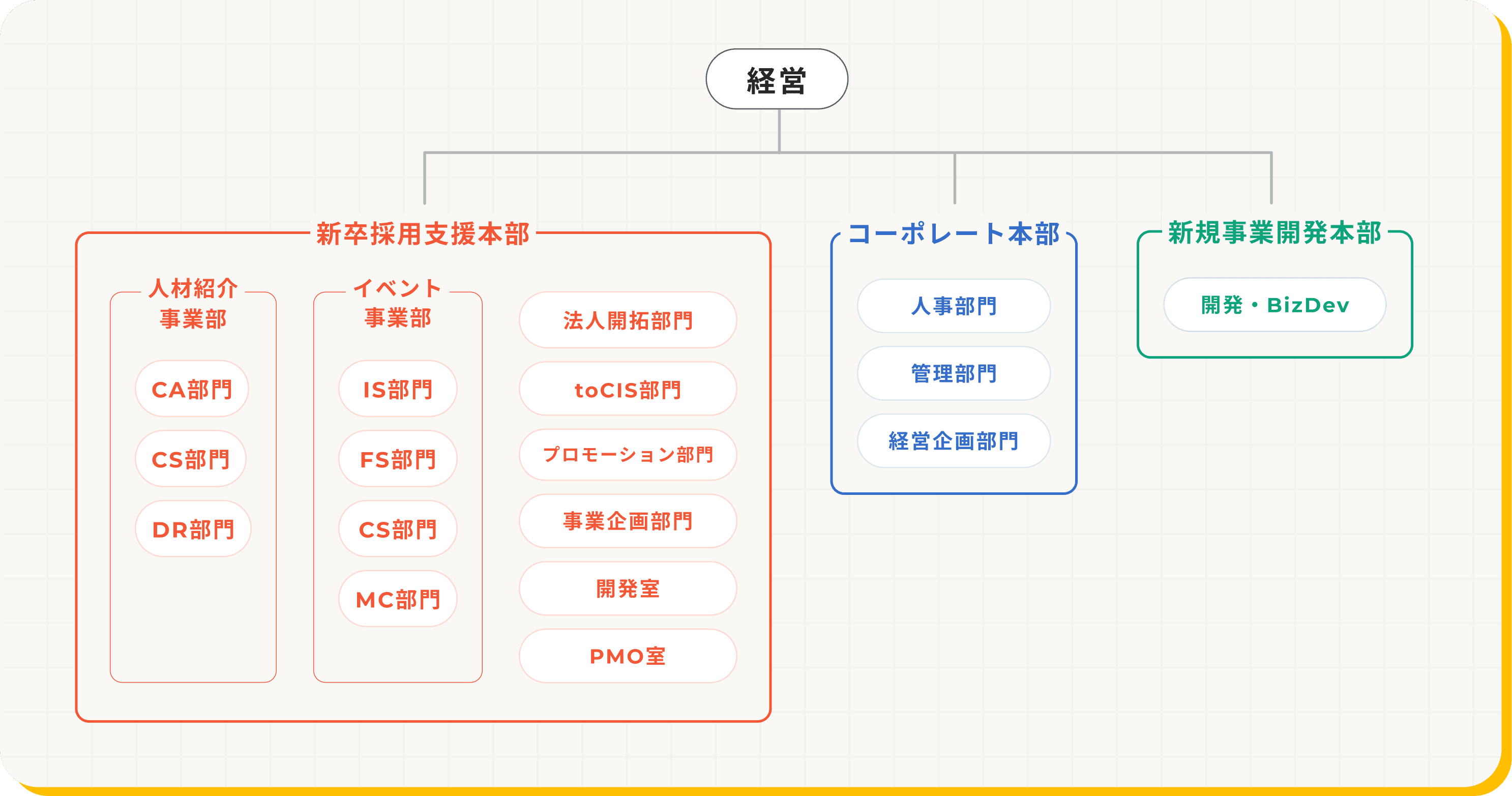 経営

新卒採用支援本部

人材紹介事業部

CA部門

CS部門

DR部門

イベント事業部

IS部門

FS部門

CS部門

MC部門

法人開拓部門

toCIS部門

プロモーション部門

事業企画部門

開発室

PMO室

コーポレート本部

人事部門

管理部門

経営企画部門

新規事業開発本部

開発・BizDev